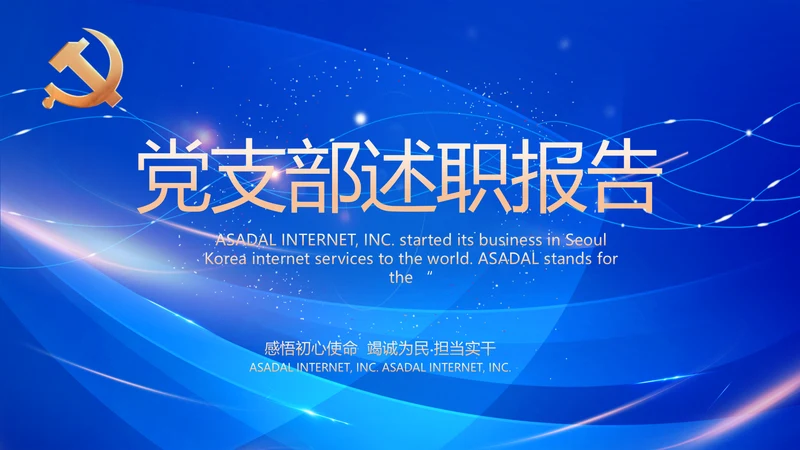 党支部述职报告

ASADAL INTERNET, INC. started its business in Seoul Korea internet services to the world. ASADAL stands for the “

感悟初心使命 竭诚为民·担当实干
ASADAL INTERNET, INC. ASADAL INTERNET, INC.